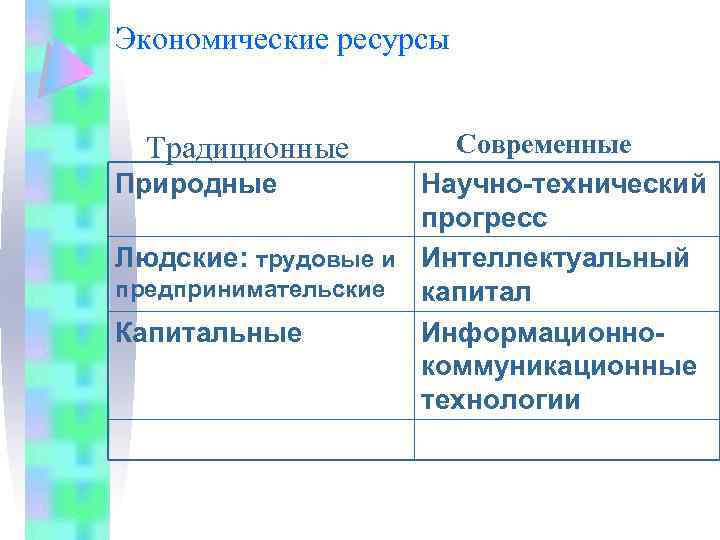 Экономические ресурсы

| Традиционные | Современные |
|---|---|
| Природные | Научно-технический прогресс |
| Людские: трудовые и предпринимательские | Интеллектуальный капитал |
| Капитальные | Информационно-коммуникационные технологии |
| | |